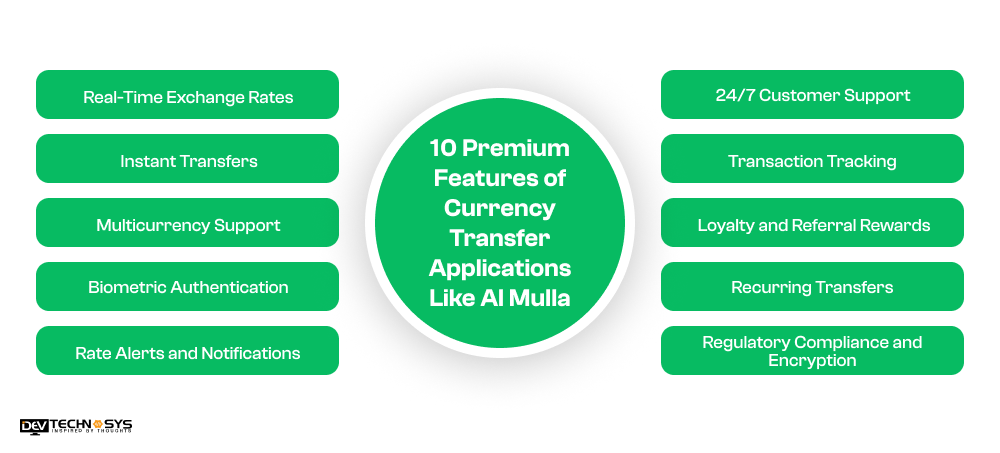 Real-Time Exchange Rates

Instant Transfers

Multicurrency Support

Biometric Authentication

Rate Alerts and Notifications

10 Premium Features of Currency Transfer Applications Like Al Mulla

24/7 Customer Support

Transaction Tracking

Loyalty and Referral Rewards

Recurring Transfers

Regulatory Compliance and Encryption

DEV TECHNOSYS
INSPIRED BY THOUGHTS